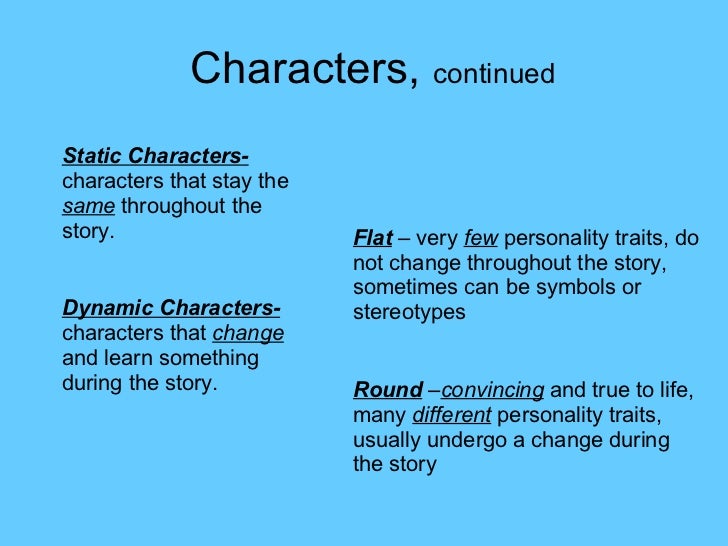 Characters, continued

Static Characters- characters that stay the same throughout the story.

Dynamic Characters- characters that change and learn something during the story.

Flat – very few personality traits, do not change throughout the story, sometimes can be symbols or stereotypes

Round –convincing and true to life, many different personality traits, usually undergo a change during the story